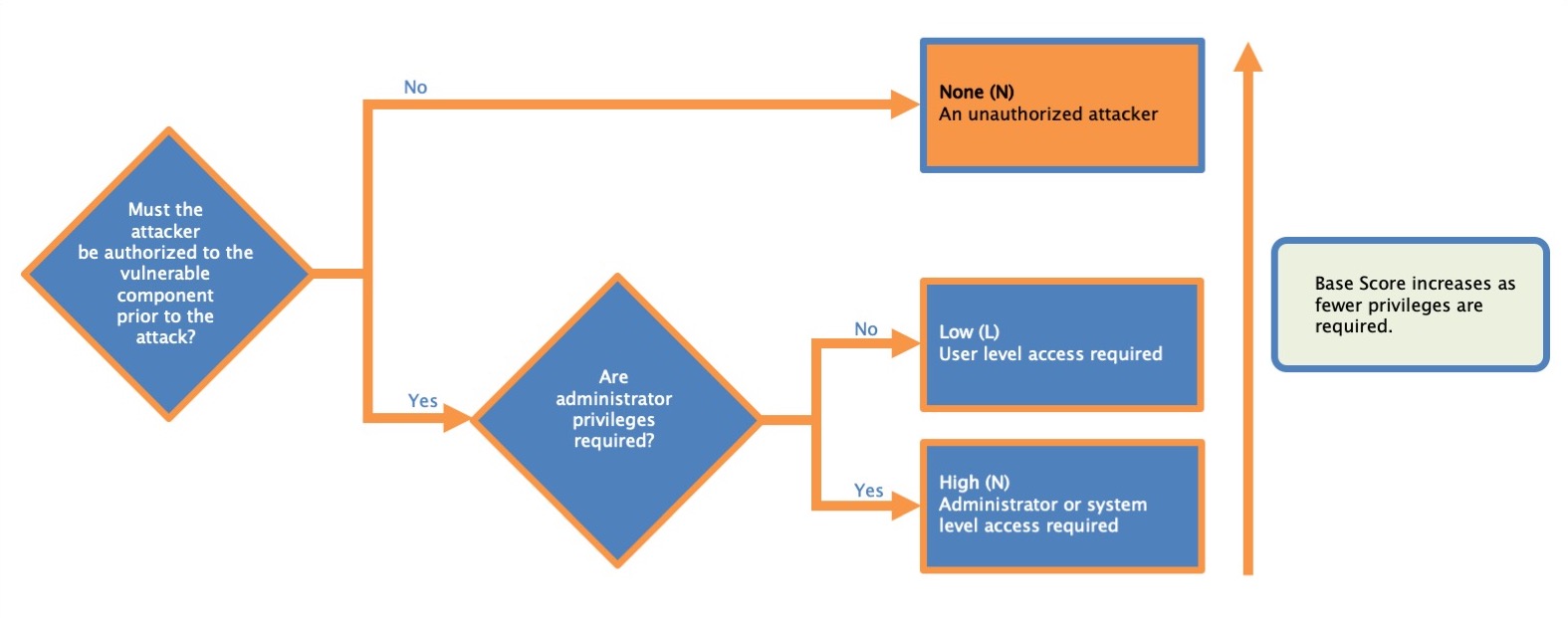 Must the attacker be authorized to the vulnerable component prior to the attack?

No

None (N)
An unauthorized attacker

Yes

Are administrator privileges required?

No

Low (L)
User level access required

Yes

High (N)
Administrator or system level access required

Base Score increases as fewer privileges are required.